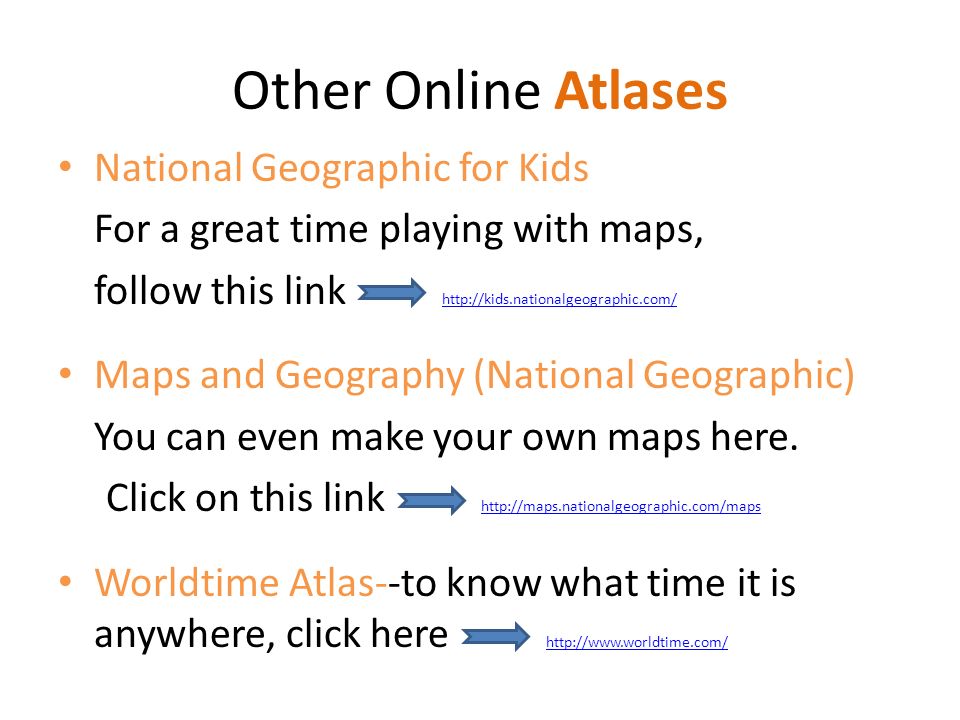 Other Online Atlases

• National Geographic for Kids
For a great time playing with maps,
follow this link http://kids.nationalgeographic.com/

• Maps and Geography (National Geographic)
You can even make your own maps here.
Click on this link http://maps.nationalgeographic.com/maps

• Worldtime Atlas--to know what time it is anywhere, click here http://www.worldtime.com/